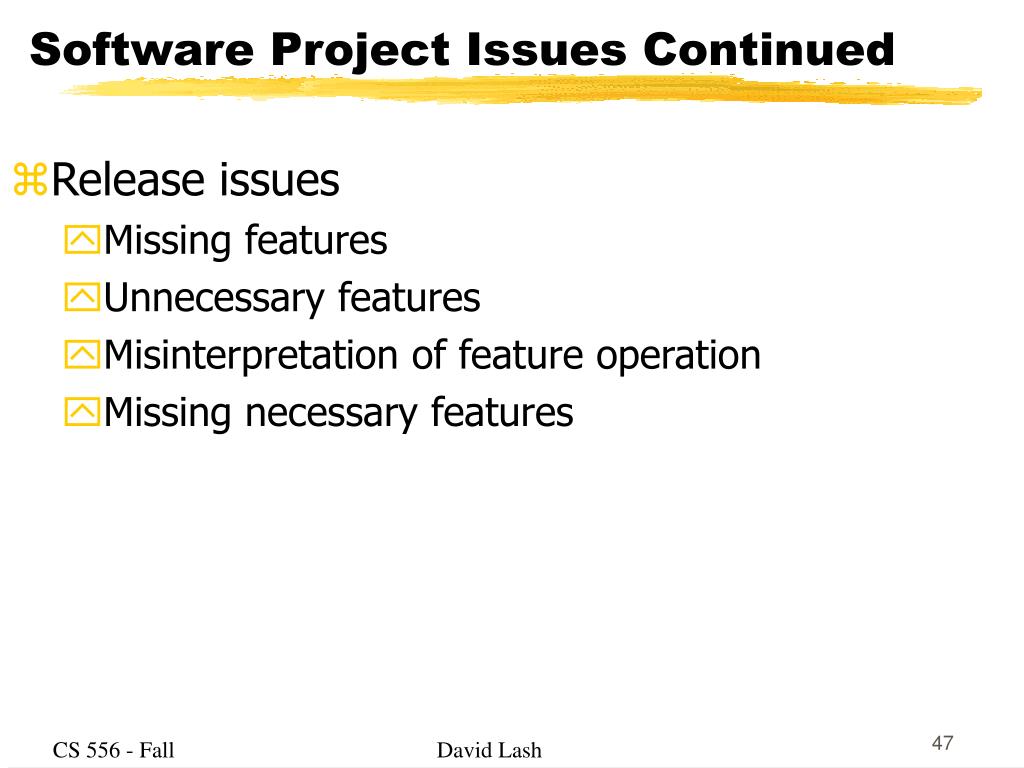 Software Project Issues Continued

Release issues

Missing features

Unnecessary features

Misinterpretation of feature operation

Missing necessary features

CS 556 - Fall

David Lash

47